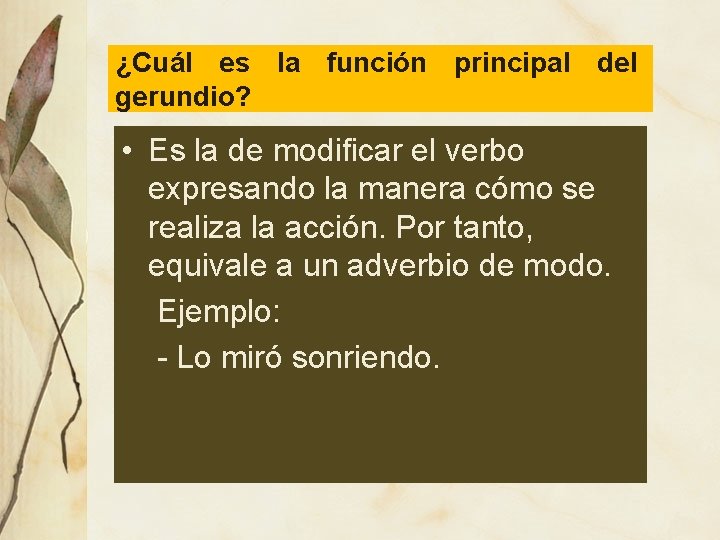 ¿Cuál es la función principal del gerundio?

• Es la de modificar el verbo expresando la manera cómo se realiza la acción. Por tanto, equivale a un adverbio de modo.

Ejemplo:

- Lo miró sonriendo.